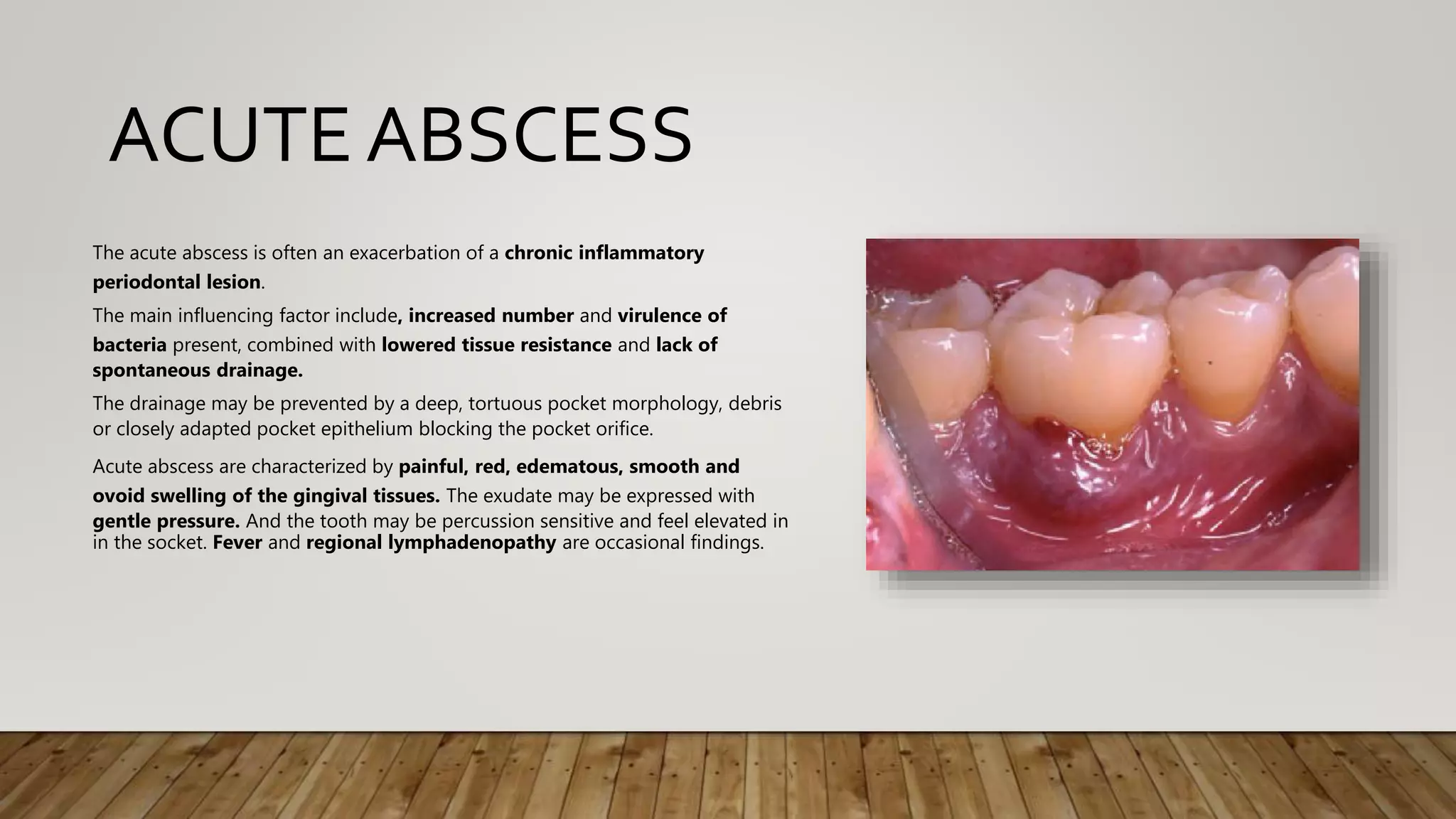 ACUTE ABSCESS

The acute abscess is often an exacerbation of a chronic inflammatory periodontal lesion.

The main influencing factor include, increased number and virulence of bacteria present, combined with lowered tissue resistance and lack of spontaneous drainage.

The drainage may be prevented by a deep, tortuous pocket morphology, debris or closely adapted pocket epithelium blocking the pocket orifice.

Acute abscess are characterized by painful, red, edematous, smooth and ovoid swelling of the gingival tissues. The exudate may be expressed with gentle pressure. And the tooth may be percussion sensitive and feel elevated in in the socket. Fever and regional lymphadenopathy are occasional findings.